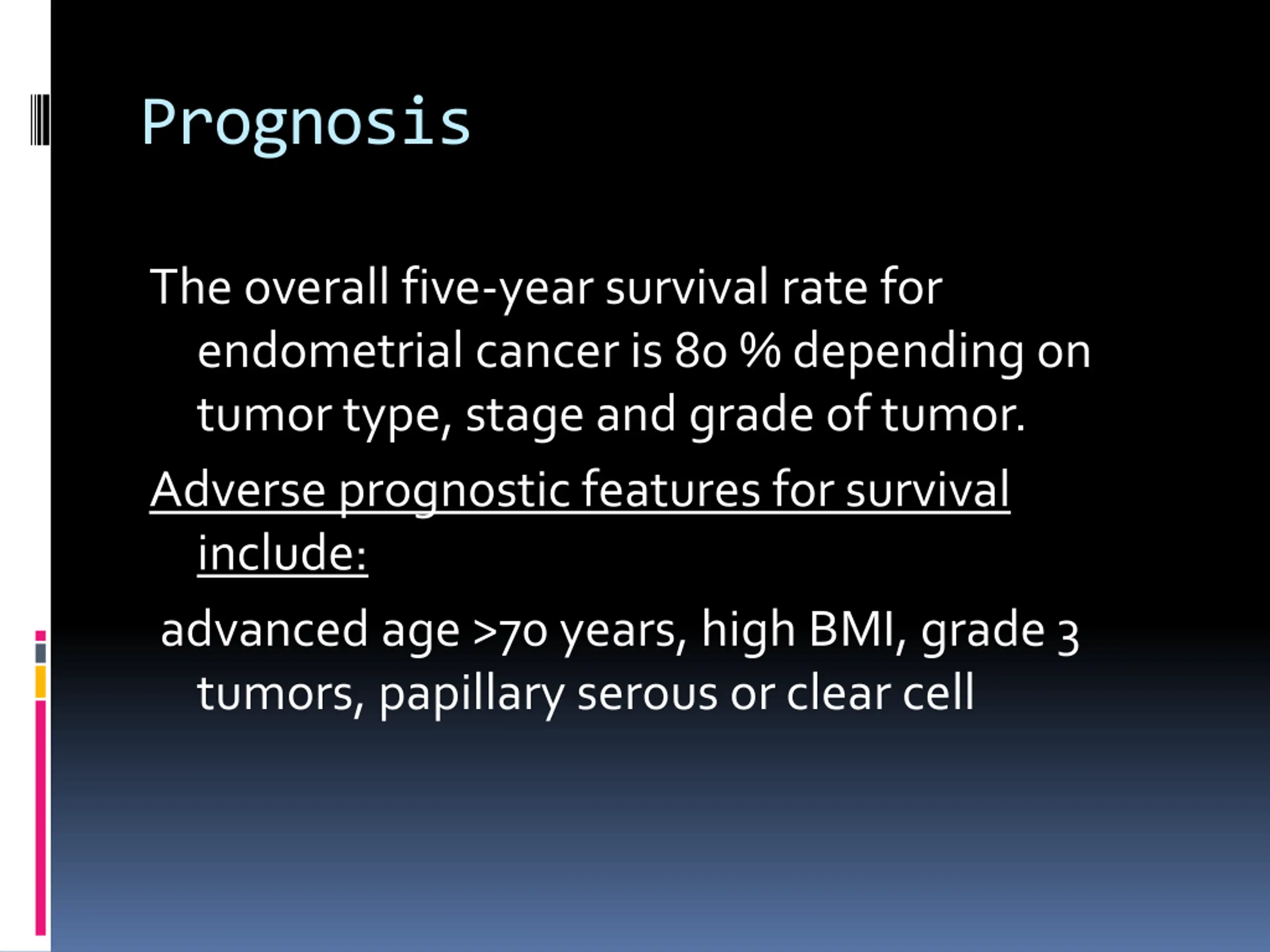 Prognosis

The overall five-year survival rate for endometrial cancer is 80 % depending on tumor type, stage and grade of tumor.

Adverse prognostic features for survival include:

advanced age >70 years, high BMI, grade 3 tumors, papillary serous or clear cell